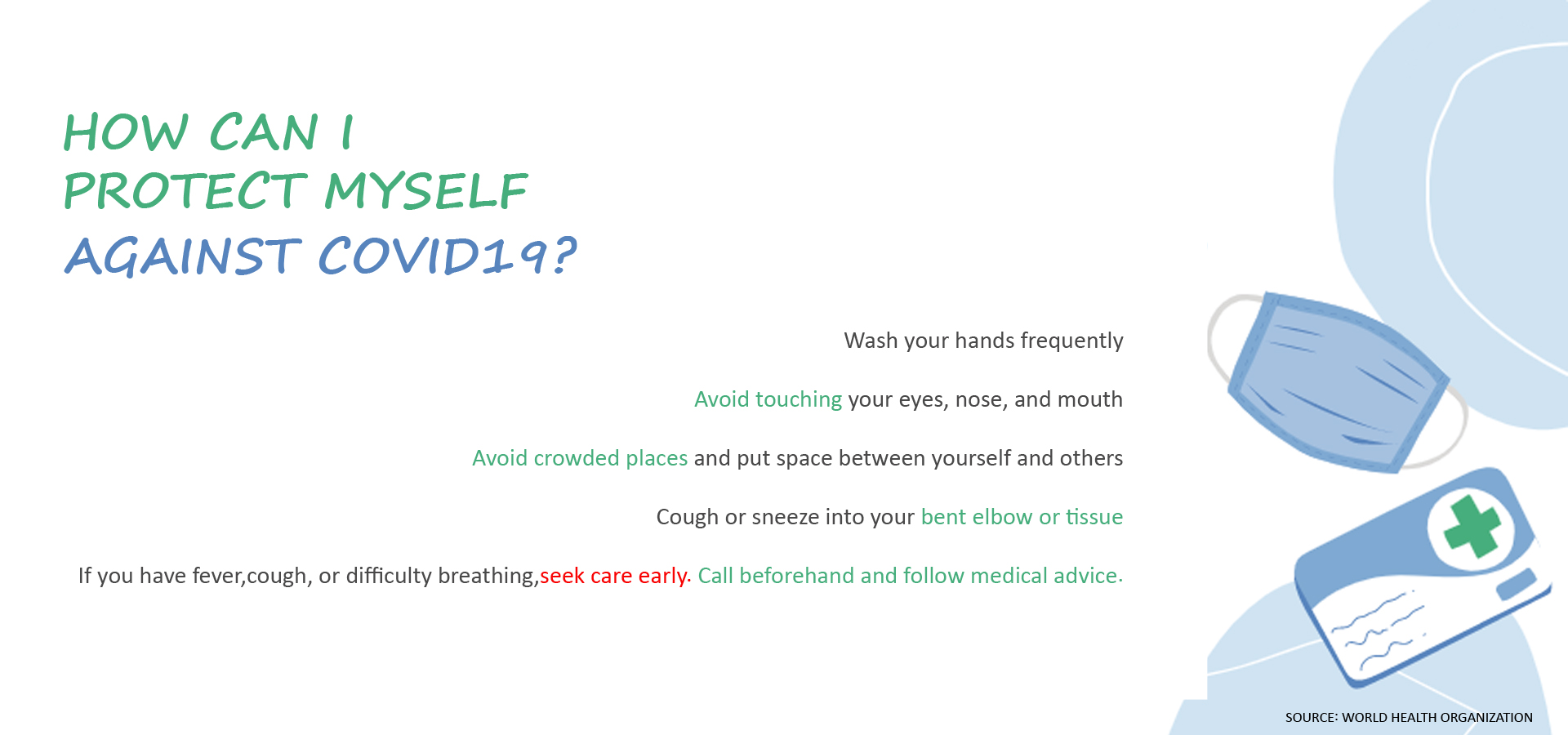 HOW CAN I
PROTECT MYSELF
AGAINST COVID19?

Wash your hands frequently

Avoid touching your eyes, nose, and mouth

Avoid crowded places and put space between yourself and others

Cough or sneeze into your bent elbow or tissue

If you have fever,cough, or difficulty breathing,seek care early. Call beforehand and follow medical advice.

SOURCE: WORLD HEALTH ORGANIZATION